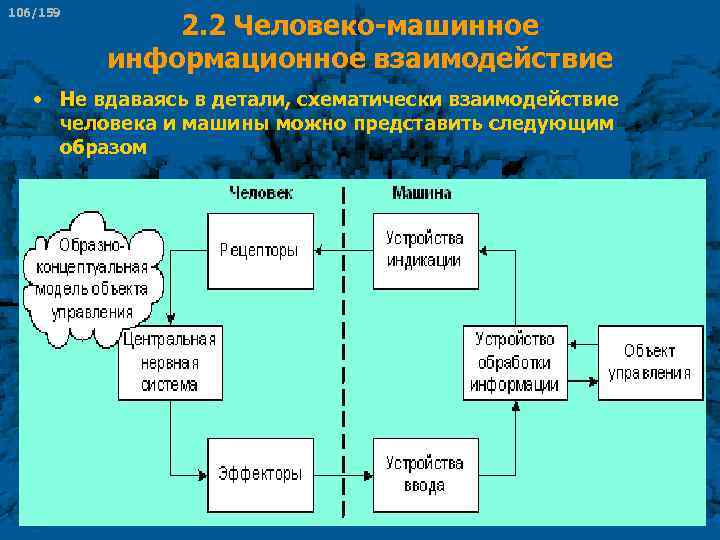 106/159

2.2 Человеко-машинное информационное взаимодействие

• Не вдаваясь в детали, схематически взаимодействие человека и машины можно представить следующим образом

Человек

Машина

Образно-концептуальная модель объекта управления

Рецепторы

Устройства индикации

Центральная нервная система

Устройство обработки информации

Объект управления

Эффекторы

Устройства ввода